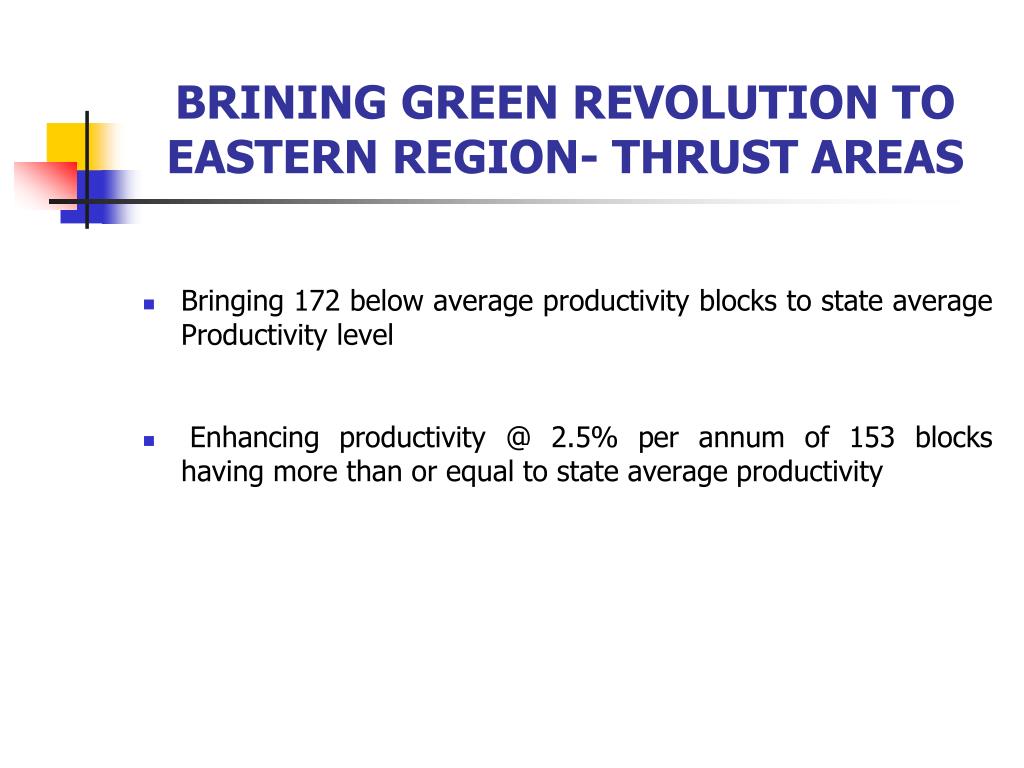 BRINING GREEN REVOLUTION TO EASTERN REGION- THRUST AREAS

- Bringing 172 below average productivity blocks to state average Productivity level

- Enhancing productivity @ 2.5% per annum of 153 blocks having more than or equal to state average productivity